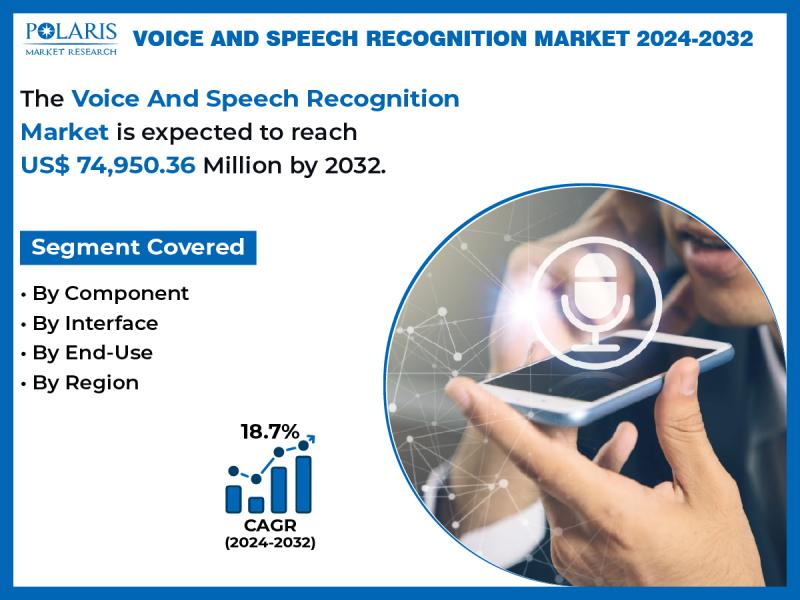 POLARIS
MARKET RESEARCH

VOICE AND SPEECH RECOGNITION MARKET 2024-2032

The Voice And Speech Recognition Market is expected to reach US$ 74,950.36 Million by 2032.

Segment Covered

• By Component
• By Interface
• By End-Use
• By Region

18.7%

CAGR
(2024-2032)